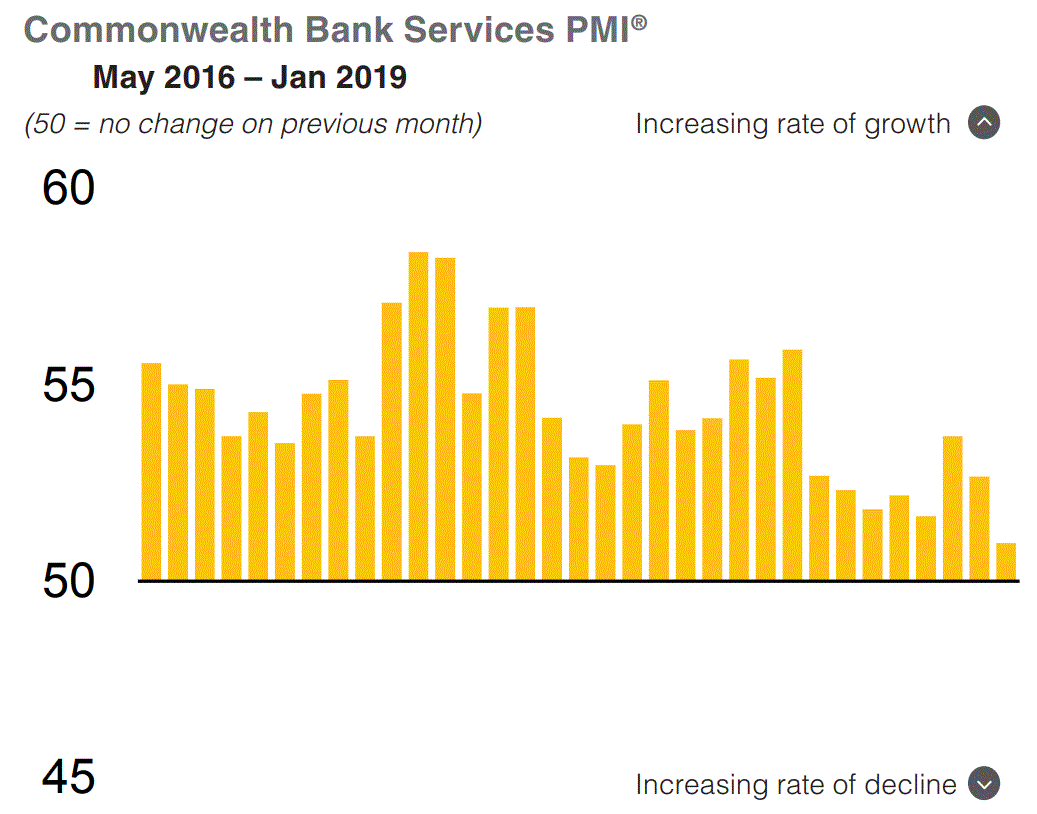 Commonwealth Bank Services PMI®

May 2016 – Jan 2019

(50 = no change on previous month)

Increasing rate of growth

60

55

50

45

Increasing rate of decline